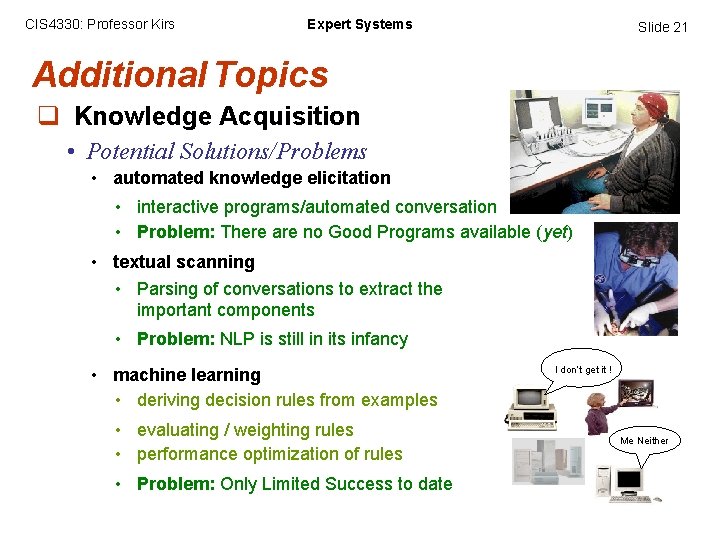 CIS4330: Professor Kirs

Expert Systems

Slide 21

Additional Topics

❑ Knowledge Acquisition

• Potential Solutions/Problems

• automated knowledge elicitation

• interactive programs/automated conversation

• Problem: There are no Good Programs available (yet)

• textual scanning

• Parsing of conversations to extract the important components

• Problem: NLP is still in its infancy

• machine learning

• deriving decision rules from examples

• evaluating / weighting rules

• performance optimization of rules

• Problem: Only Limited Success to date

I don't get it !

Me Neither